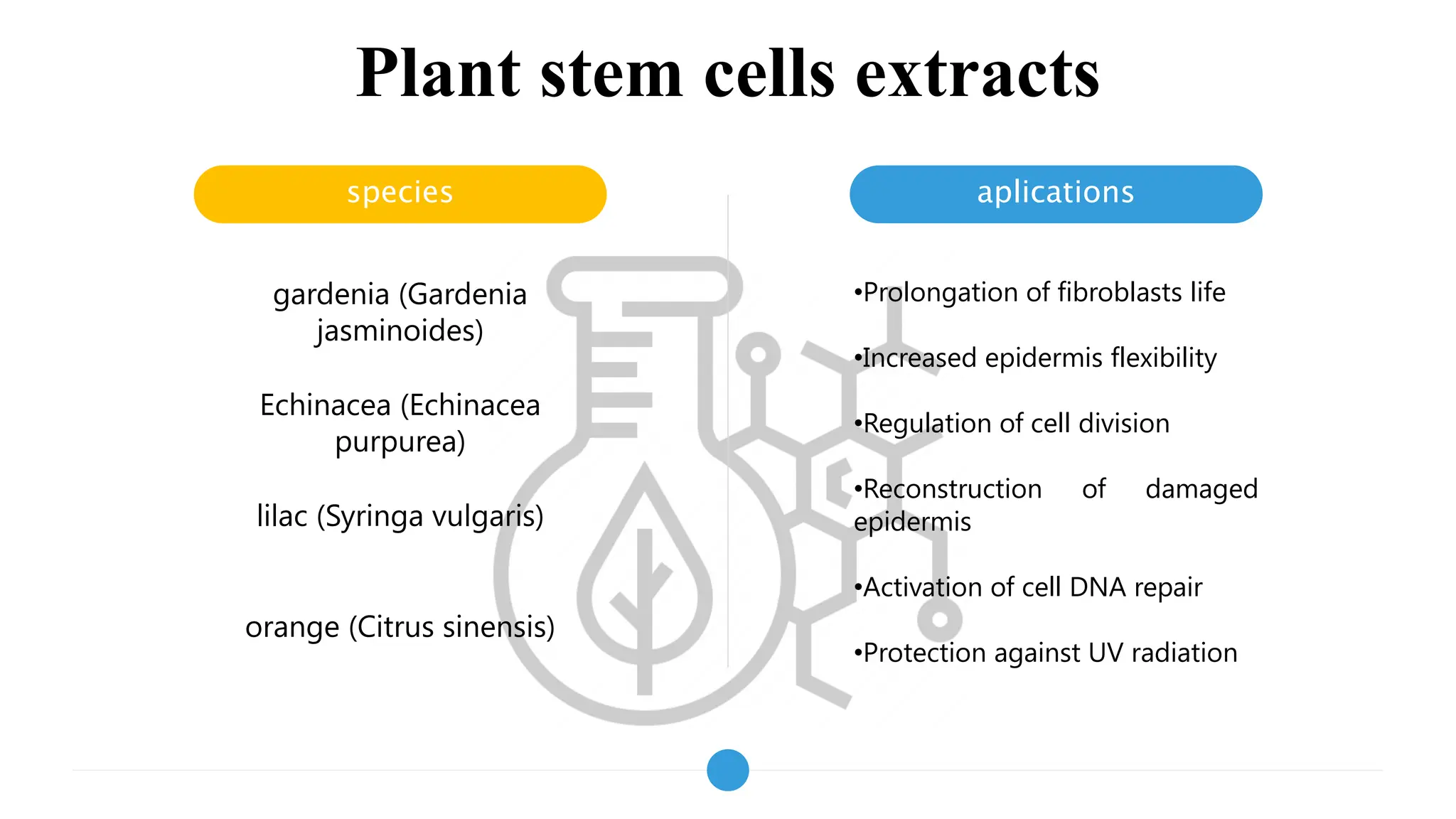 Plant stem cells extracts

species

gardenia (Gardenia jasminoides)

Echinacea (Echinacea purpurea)

lilac (Syringa vulgaris)

orange (Citrus sinensis)

aplications

•Prolongation of fibroblasts life

•Increased epidermis flexibility

•Regulation of cell division

•Reconstruction of damaged epidermis

•Activation of cell DNA repair

•Protection against UV radiation